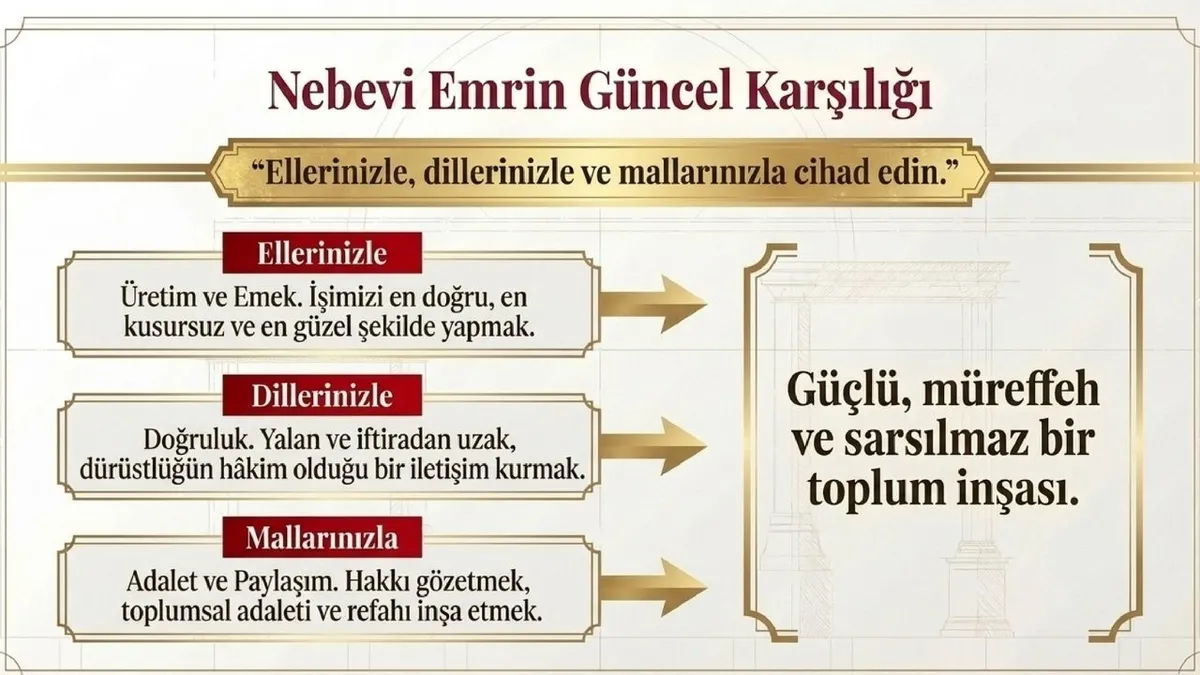 Nebevi Emrin Güncel Karşılığı

“Ellerinizle, dillerinizle ve mallarınızla cihad edin.”

Ellerinizle

Üretim ve Emek. İşimizi en doğru, en kusursuz ve en güzel şekilde yapmak.

Dillerinizle

Doğruluk. Yalan ve iftiradan uzak, dürüstlüğün hâkim olduğu bir iletişim kurmak.

Mallarınızla

Adalet ve Paylaşım. Hakkı gözetmek, toplumsal adaleti ve refahı inşa etmek.

Güçlü, müreffeh ve sarsılmaz bir toplum inşası.